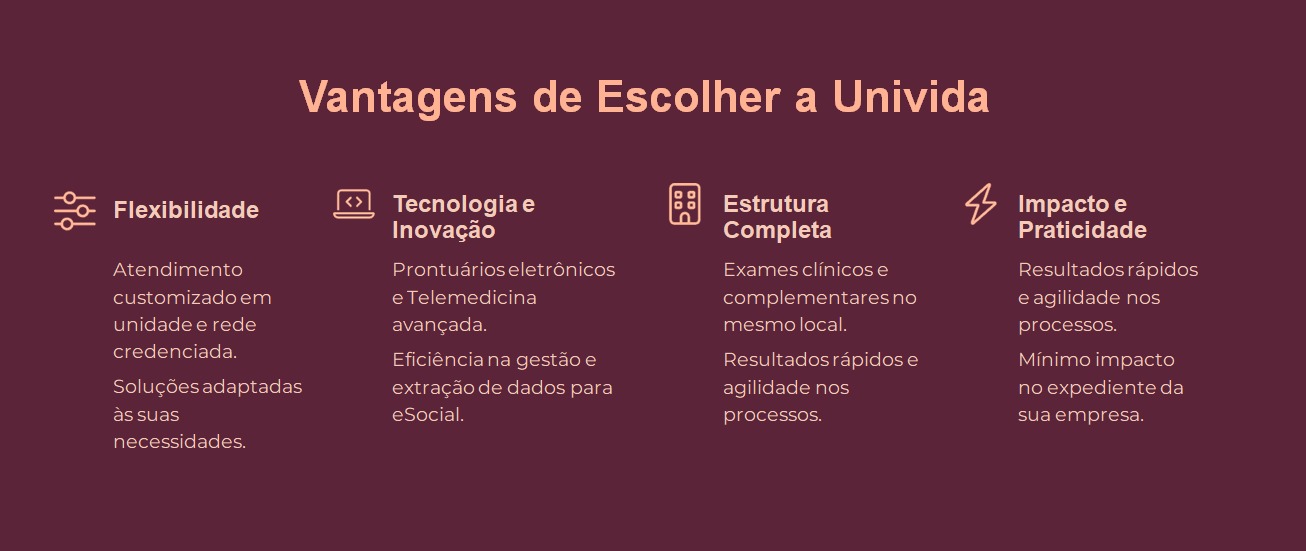 Vantagens de Escolher a Univida

Flexibilidade

Atendimento customizado em unidade e rede credenciada.

Soluções adaptadas às suas necessidades.

Tecnologia e Inovação

Prontuários eletrônicos e Telemedicina avançada.

Eficiência na gestão e extração de dados para eSocial.

Estrutura Completa

Exames clínicos e complementares no mesmo local.

Resultados rápidos e agilidade nos processos.

Impacto e Praticidade

Resultados rápidos e agilidade nos processos.

Mínimo impacto no expediente da sua empresa.